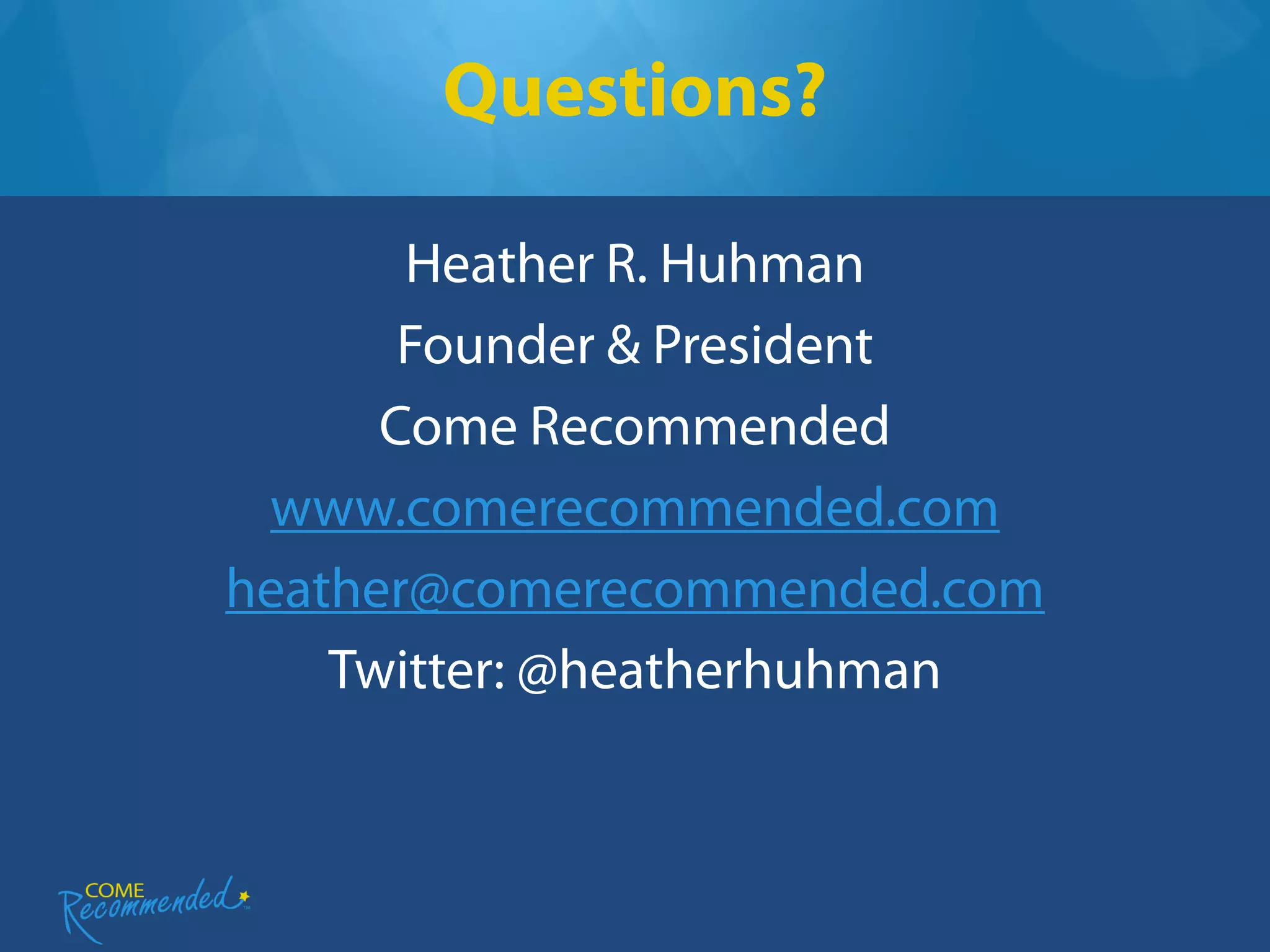 Questions?

Heather R. Huhman

Founder & President

Come Recommended

www.comerecommended.com

heather@comerecommended.com

Twitter: @heatherhuhman

COME Recommended™